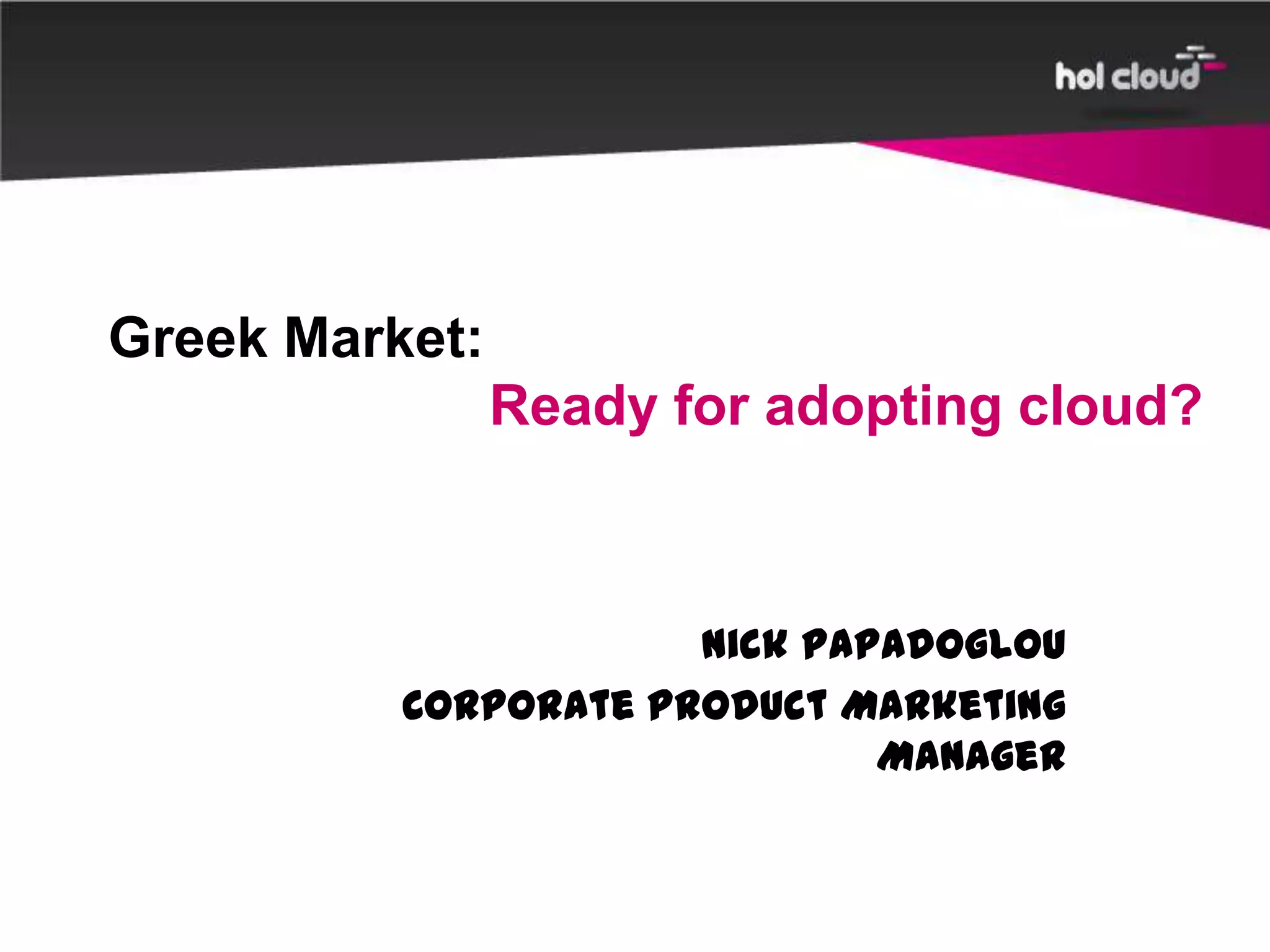 hol cloud

Greek Market:
Ready for adopting cloud?

NICK PAPADOGLOU
CORPORATE PRODUCT MARKETING MANAGER